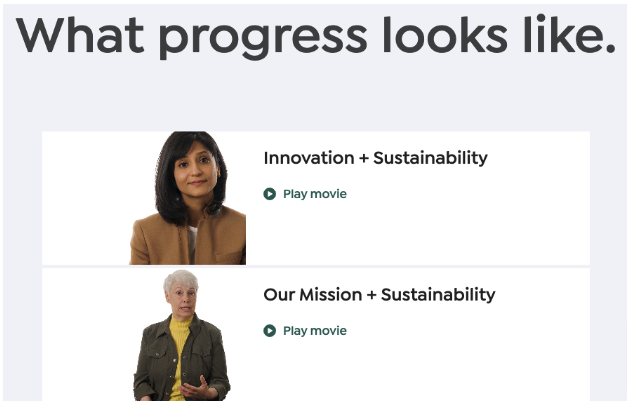 What progress looks like.

Innovation + Sustainability

Play movie

Our Mission + Sustainability

Play movie